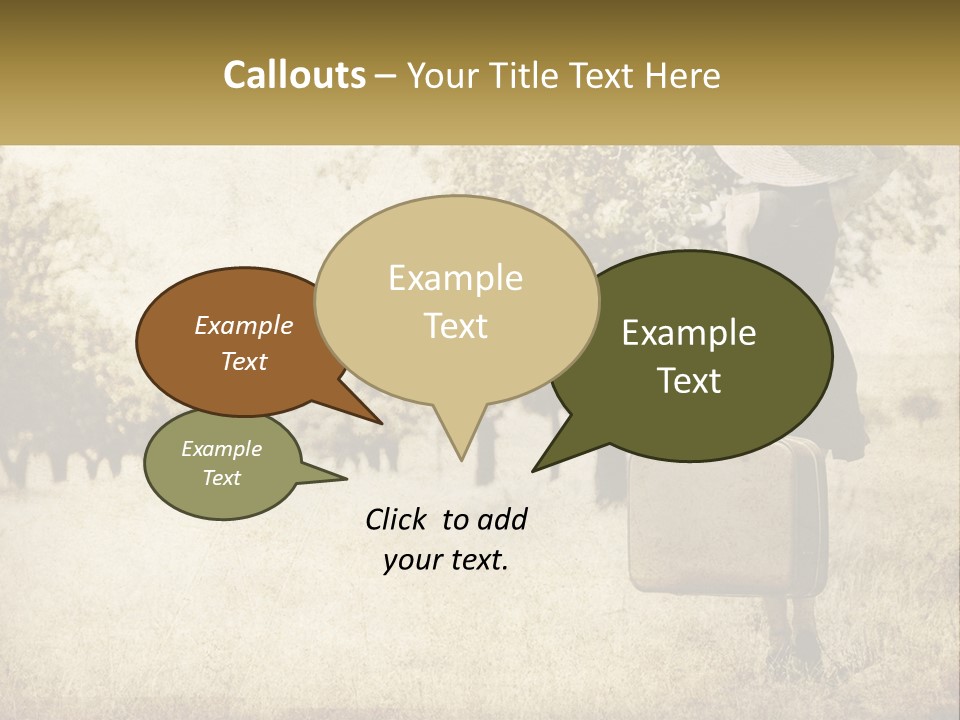 Callouts – Your Title Text Here

Example Text

Example Text

Example Text

Example Text

Click to add your text.